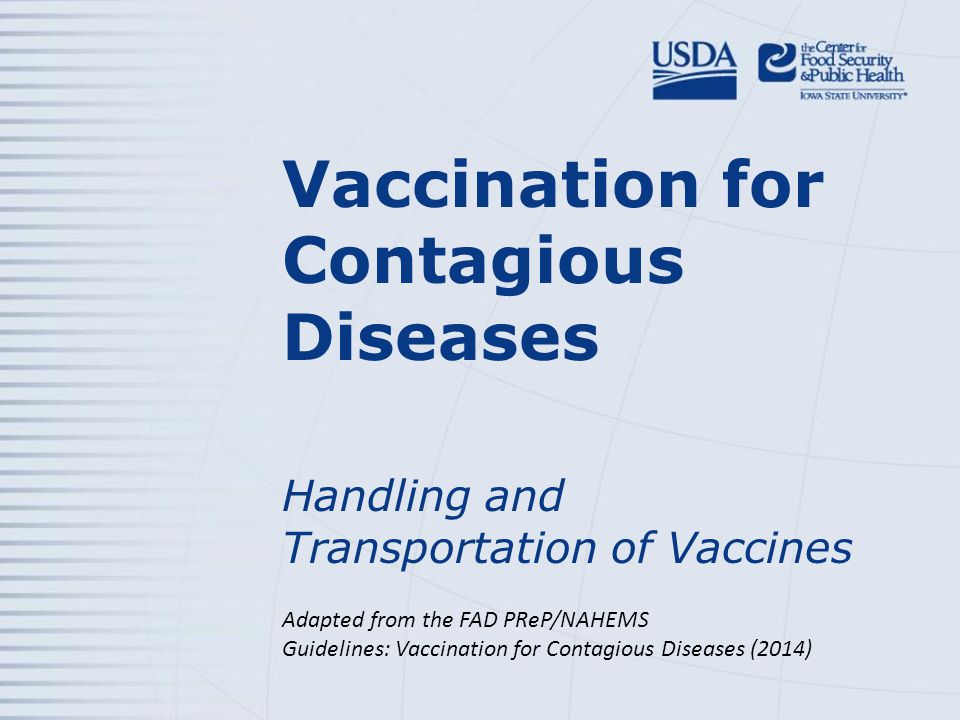 USDA

the Center for Food Security & Public Health
IOWA STATE UNIVERSITY®

Vaccination for Contagious Diseases

Handling and Transportation of Vaccines

Adapted from the FAD PReP/NAHEMS Guidelines: Vaccination for Contagious Diseases (2014)